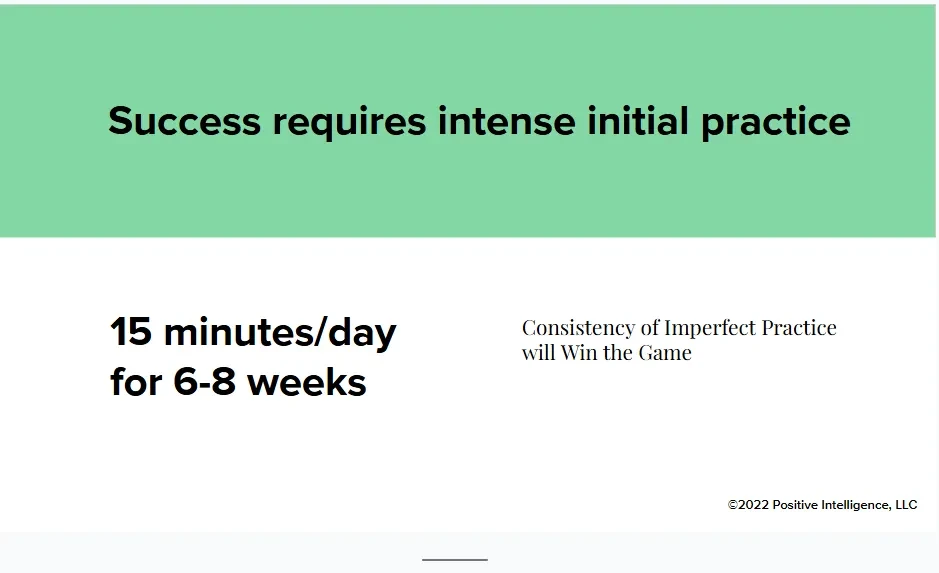 Success requires intense initial practice

15 minutes/day
for 6-8 weeks

Consistency of Imperfect Practice will Win the Game

©2022 Positive Intelligence, LLC